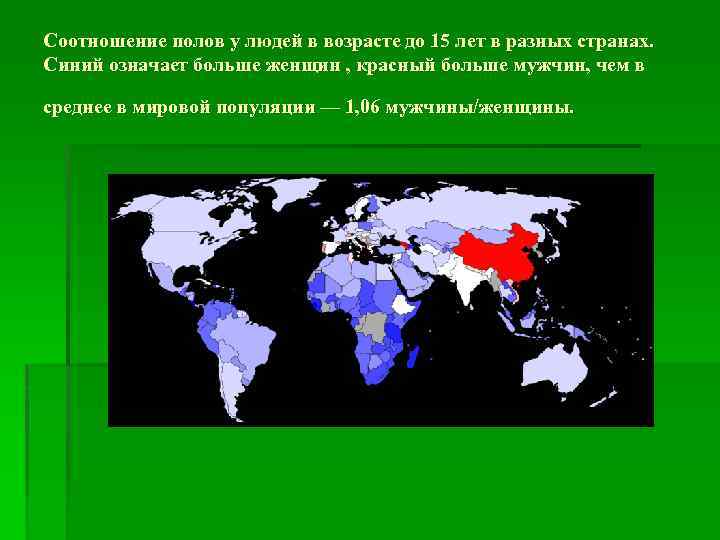 Соотношение полов у людей в возрасте до 15 лет в разных странах. Синий означает больше женщин , красный больше мужчин, чем в

среднее в мировой популяции — 1,06 мужчины/женщины.